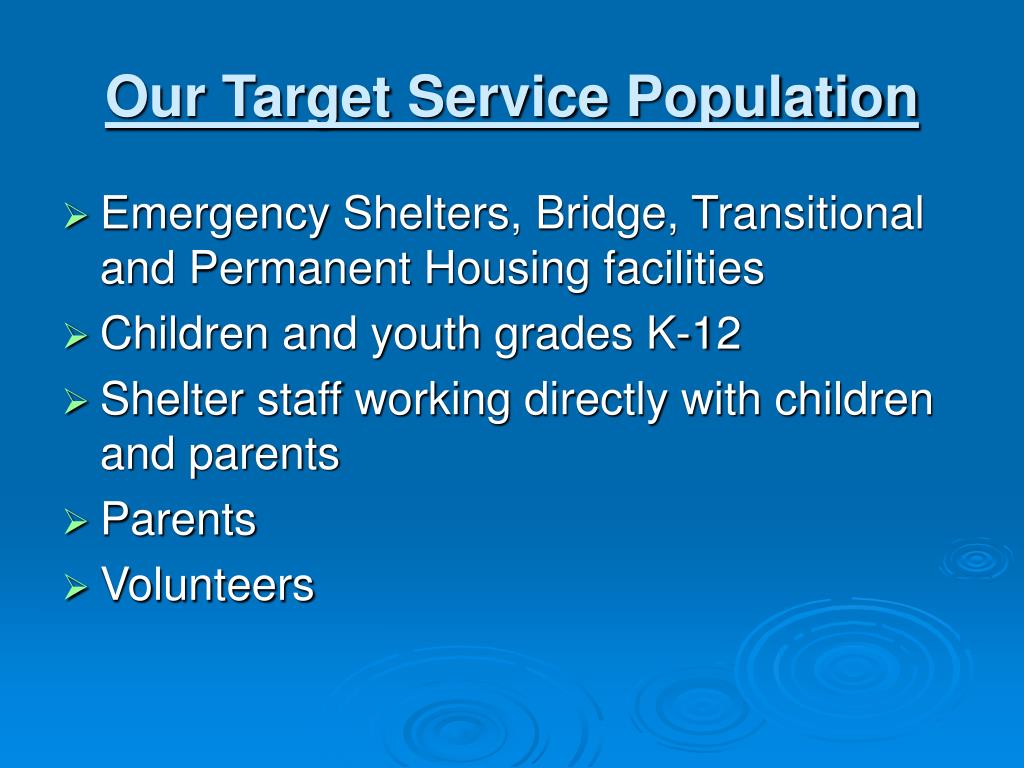 Our Target Service Population

➢ Emergency Shelters, Bridge, Transitional and Permanent Housing facilities
➢ Children and youth grades K-12
➢ Shelter staff working directly with children and parents
➢ Parents
➢ Volunteers